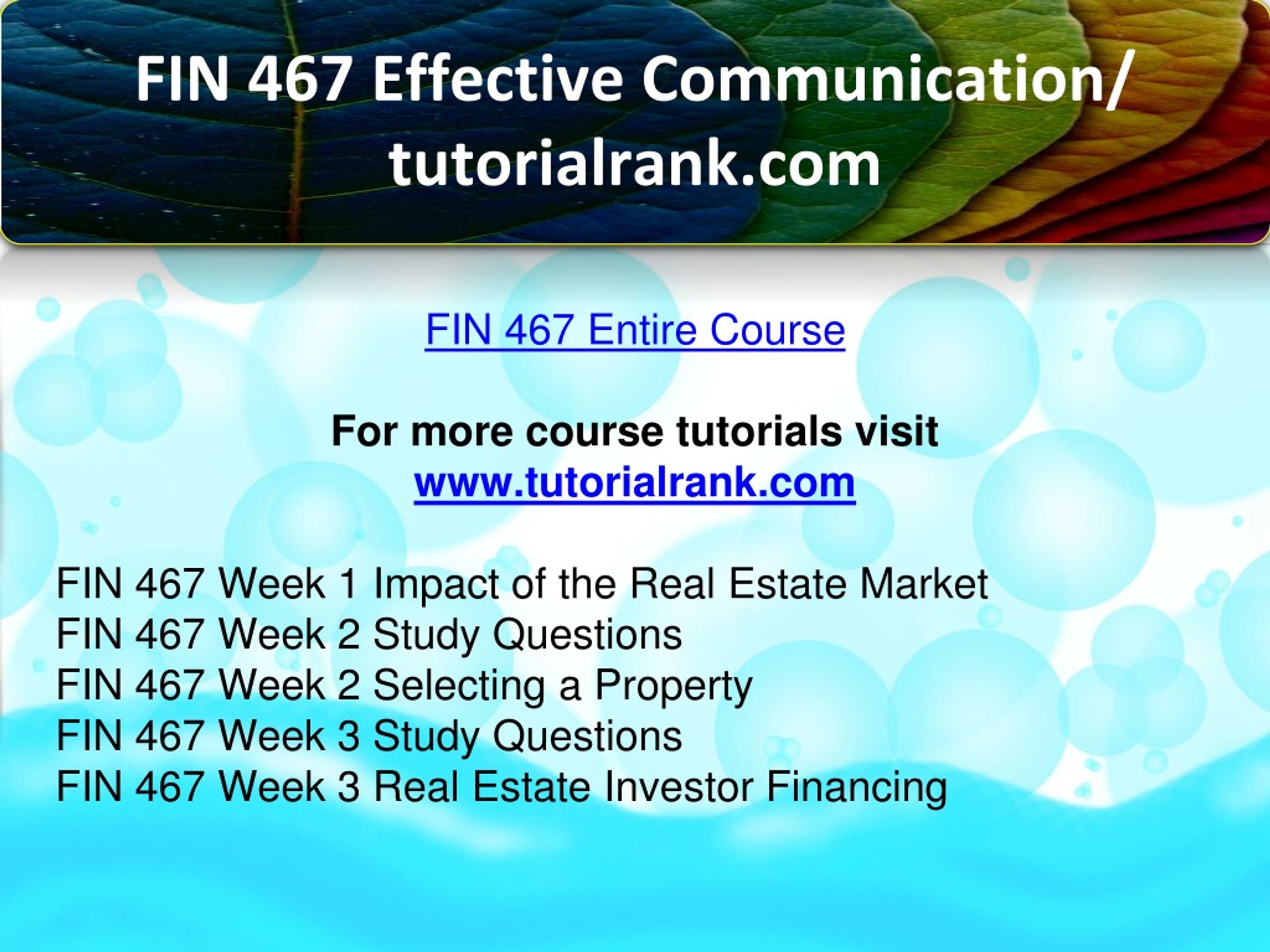 FIN 467 Effective Communication/ tutorialrank.com

FIN 467 Entire Course

For more course tutorials visit
www.tutorialrank.com

FIN 467 Week 1 Impact of the Real Estate Market
FIN 467 Week 2 Study Questions
FIN 467 Week 2 Selecting a Property
FIN 467 Week 3 Study Questions
FIN 467 Week 3 Real Estate Investor Financing